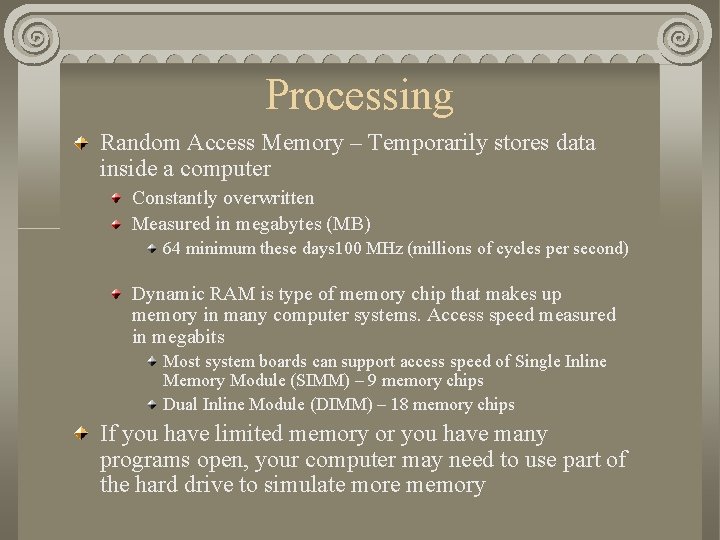 Processing

Random Access Memory – Temporarily stores data inside a computer

Constantly overwritten

Measured in megabytes (MB)

64 minimum these days100 MHz (millions of cycles per second)

Dynamic RAM is type of memory chip that makes up memory in many computer systems. Access speed measured in megabits

Most system boards can support access speed of Single Inline Memory Module (SIMM) – 9 memory chips

Dual Inline Module (DIMM) – 18 memory chips

If you have limited memory or you have many programs open, your computer may need to use part of the hard drive to simulate more memory